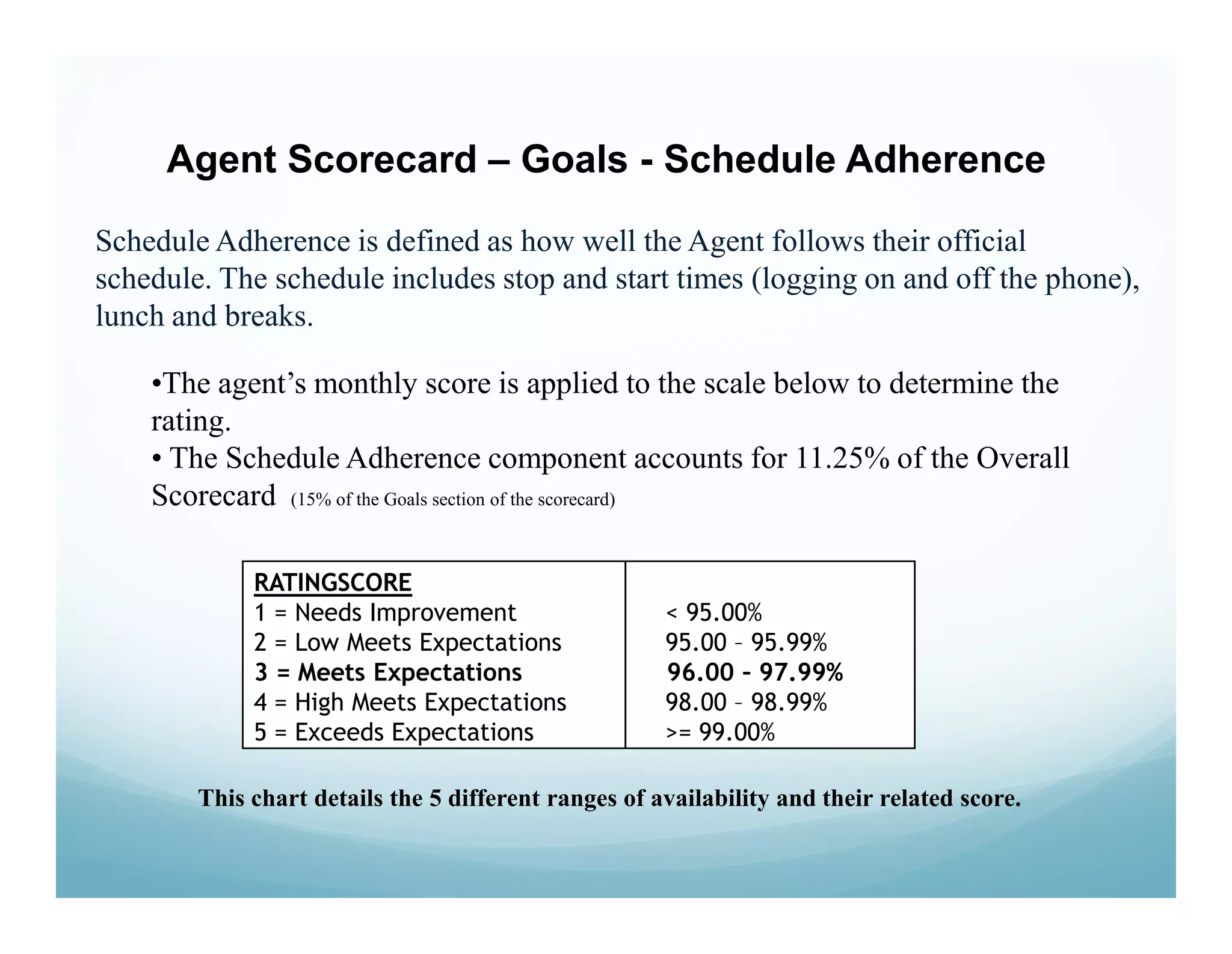 Agent Scorecard – Goals - Schedule Adherence

Schedule Adherence is defined as how well the Agent follows their official schedule. The schedule includes stop and start times (logging on and off the phone), lunch and breaks.

•The agent's monthly score is applied to the scale below to determine the rating.
• The Schedule Adherence component accounts for 11.25% of the Overall Scorecard (15% of the Goals section of the scorecard)

| RATINGSCORE | |
|---|---|
| 1 = Needs Improvement | < 95.00% |
| 2 = Low Meets Expectations | 95.00 – 95.99% |
| 3 = Meets Expectations | 96.00 - 97.99% |
| 4 = High Meets Expectations | 98.00 – 98.99% |
| 5 = Exceeds Expectations | >= 99.00% |

This chart details the 5 different ranges of availability and their related score.